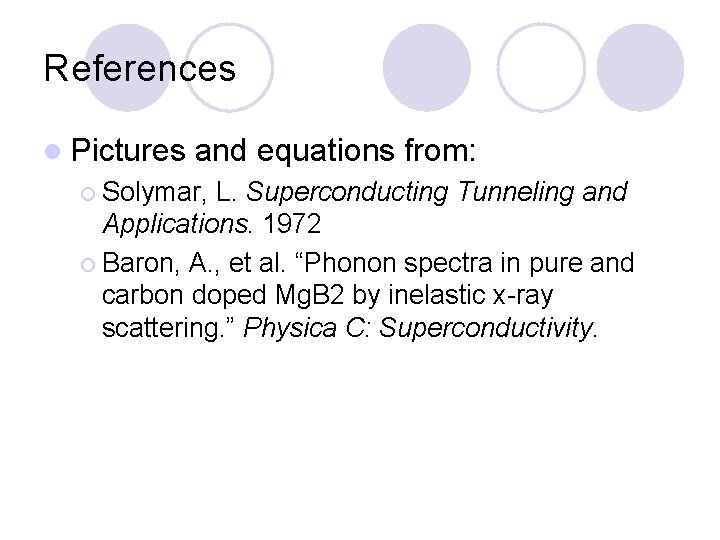 References

Pictures and equations from:

Solymar, L. Superconducting Tunneling and Applications. 1972

Baron, A., et al. “Phonon spectra in pure and carbon doped MgB2 by inelastic x-ray scattering.” Physica C: Superconductivity.